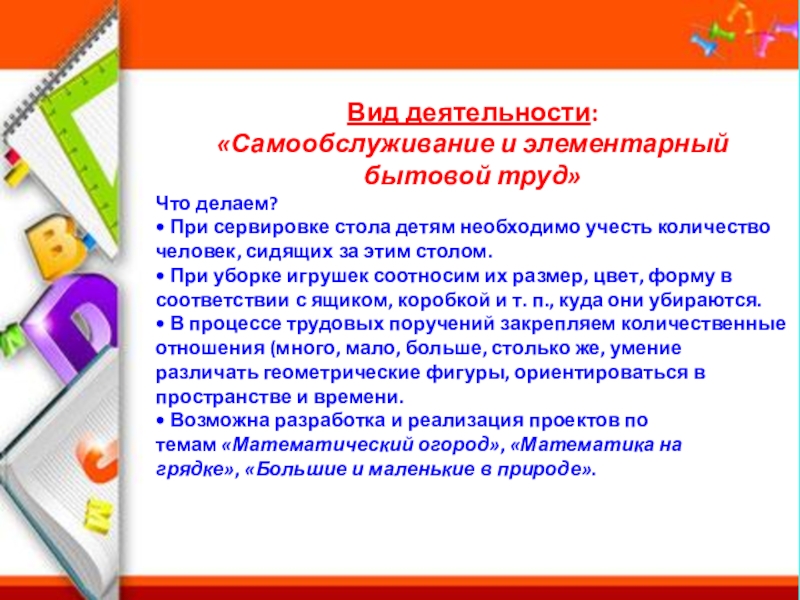 Вид деятельности:
«Самообслуживание и элементарный бытовой труд»

Что делаем?
• При сервировке стола детям необходимо учесть количество человек, сидящих за этим столом.
• При уборке игрушек соотносим их размер, цвет, форму в соответствии с ящиком, коробкой и т. п., куда они убираются.
• В процессе трудовых поручений закрепляем количественные отношения (много, мало, больше, столько же, умение различать геометрические фигуры, ориентироваться в пространстве и времени.
• Возможна разработка и реализация проектов по темам «Математический огород», «Математика на грядке», «Большие и маленькие в природе».